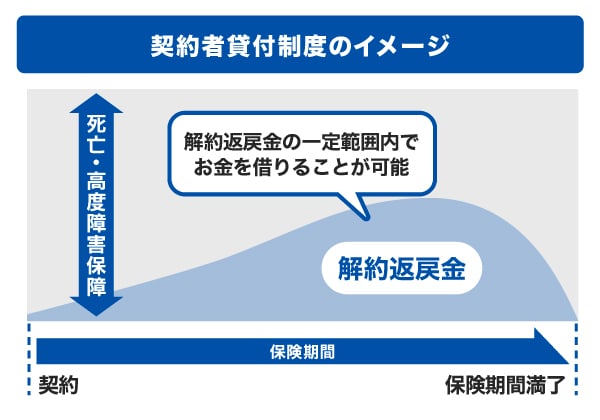 契約者貸付制度のイメージ

死亡・高度障害保障

解約返戻金の一定範囲内でお金を借りることが可能

解約返戻金

保険期間

契約

保険期間満了